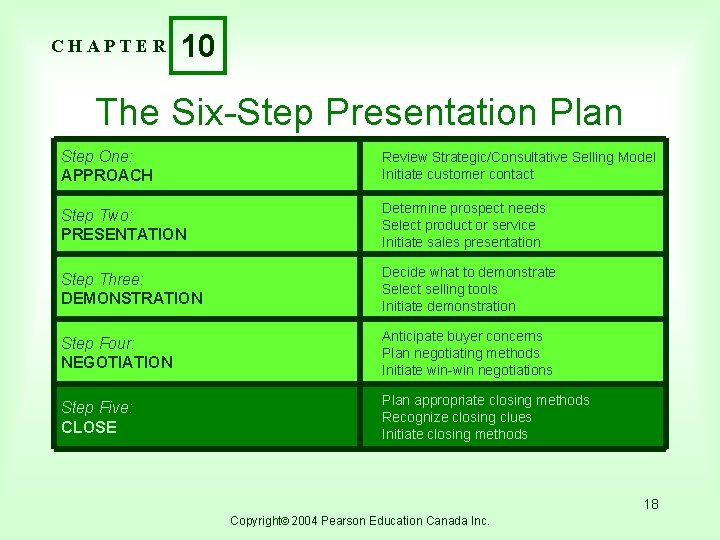 CHAPTER 10

The Six-Step Presentation Plan

| | |
|---|---|
| Step One: APPROACH | Review Strategic/Consultative Selling Model Initiate customer contact |
| Step Two: PRESENTATION | Determine prospect needs Select product or service Initiate sales presentation |
| Step Three: DEMONSTRATION | Decide what to demonstrate Select selling tools Initiate demonstration |
| Step Four: NEGOTIATION | Anticipate buyer concerns Plan negotiating methods Initiate win-win negotiations |
| Step Five: CLOSE | Plan appropriate closing methods Recognize closing clues Initiate closing methods |

18

Copyright© 2004 Pearson Education Canada Inc.